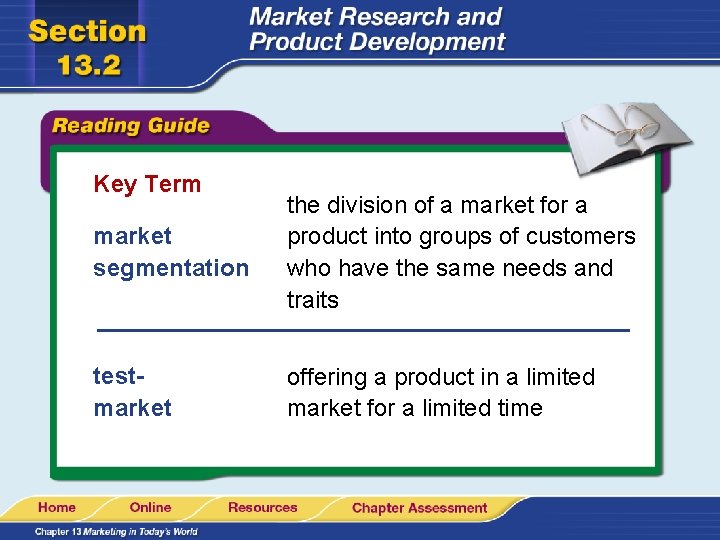 Section 13.2

Market Research and Product Development

Reading Guide

Key Term

market segmentation

the division of a market for a product into groups of customers who have the same needs and traits

test-market

offering a product in a limited market for a limited time

Home

Online

Resources

Chapter Assessment

Chapter 13 Marketing in Today's World